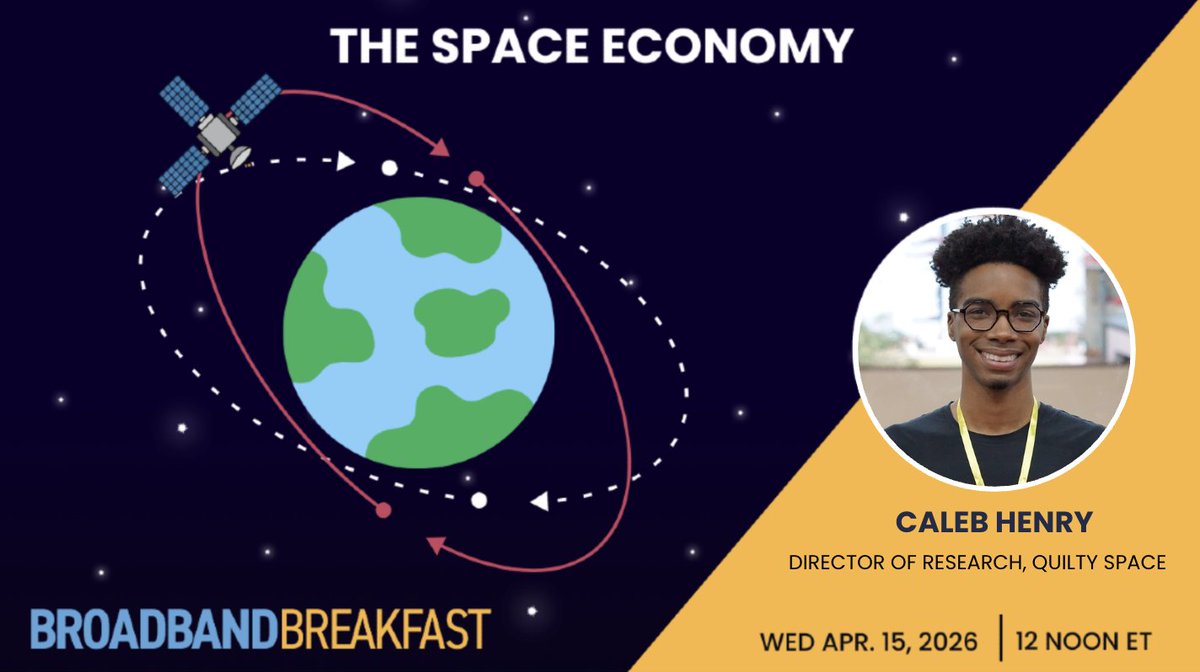 THE SPACE ECONOMY

CALEB HENRY

DIRECTOR OF RESEARCH, QUILTY SPACE

BROADBANDBREAKFAST

WED APR. 15, 2026 | 12 NOON ET